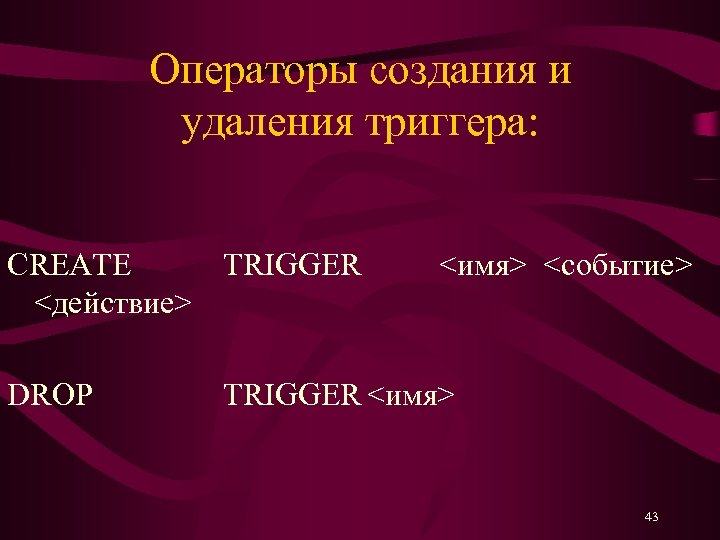 Операторы создания и удаления триггера:

CREATE TRIGGER <имя> <событие> <действие>

DROP TRIGGER <имя>

43